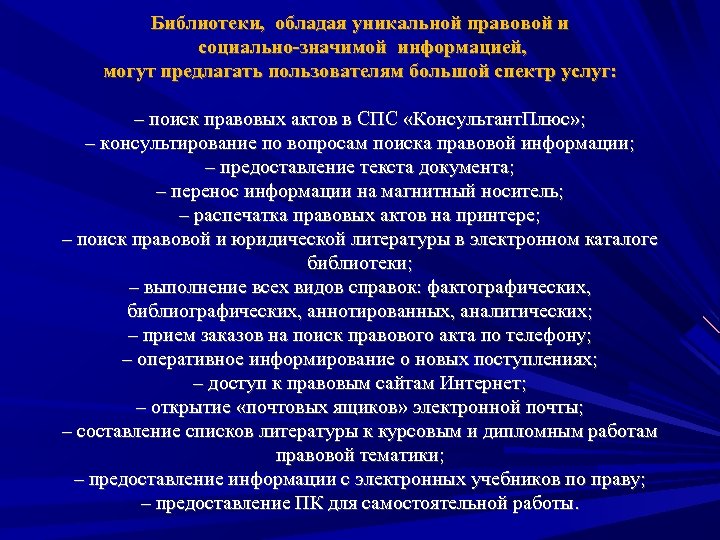 Библиотеки, обладая уникальной правовой и социально-значимой информацией, могут предлагать пользователям большой спектр услуг:

– поиск правовых актов в СПС «КонсультантПлюс»;
– консультирование по вопросам поиска правовой информации;
– предоставление текста документа;
– перенос информации на магнитный носитель;
– распечатка правовых актов на принтере;
– поиск правовой и юридической литературы в электронном каталоге библиотеки;
– выполнение всех видов справок: фактографических, библиографических, аннотированных, аналитических;
– прием заказов на поиск правового акта по телефону;
– оперативное информирование о новых поступлениях;
– доступ к правовым сайтам Интернет;
– открытие «почтовых ящиков» электронной почты;
– составление списков литературы к курсовым и дипломным работам правовой тематики;
– предоставление информации с электронных учебников по праву;
– предоставление ПК для самостоятельной работы.